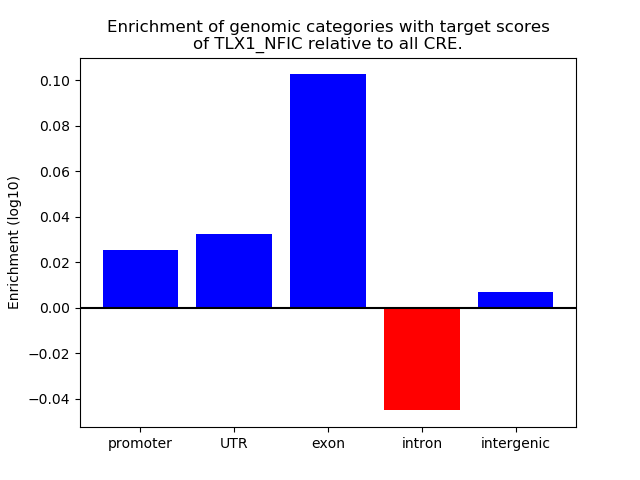 Enrichment of genomic categories with target scores of TLX1_NFIC relative to all CRE.

Enrichment (log10)

0.10
0.08
0.06
0.04
0.02
0.00
−0.02
−0.04

promoter
UTR
exon
intron
intergenic